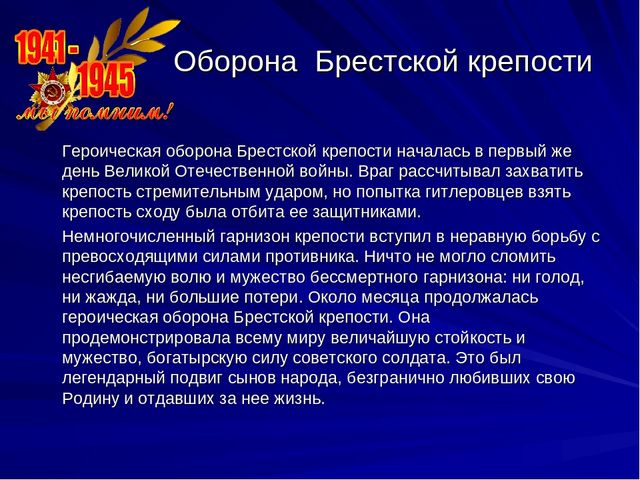 1941 - 1945
мы помним!

Оборона Брестской крепости

Героическая оборона Брестской крепости началась в первый же день Великой Отечественной войны. Враг рассчитывал захватить крепость стремительным ударом, но попытка гитлеровцев взять крепость сходу была отбита ее защитниками.

Немногочисленный гарнизон крепости вступил в неравную борьбу с превосходящими силами противника. Ничто не могло сломить несгибаемую волю и мужество бессмертного гарнизона: ни голод, ни жажда, ни большие потери. Около месяца продолжалась героическая оборона Брестской крепости. Она продемонстрировала всему миру величайшую стойкость и мужество, богатырскую силу советского солдата. Это был легендарный подвиг сынов народа, безгранично любивших свою Родину и отдавших за нее жизнь.